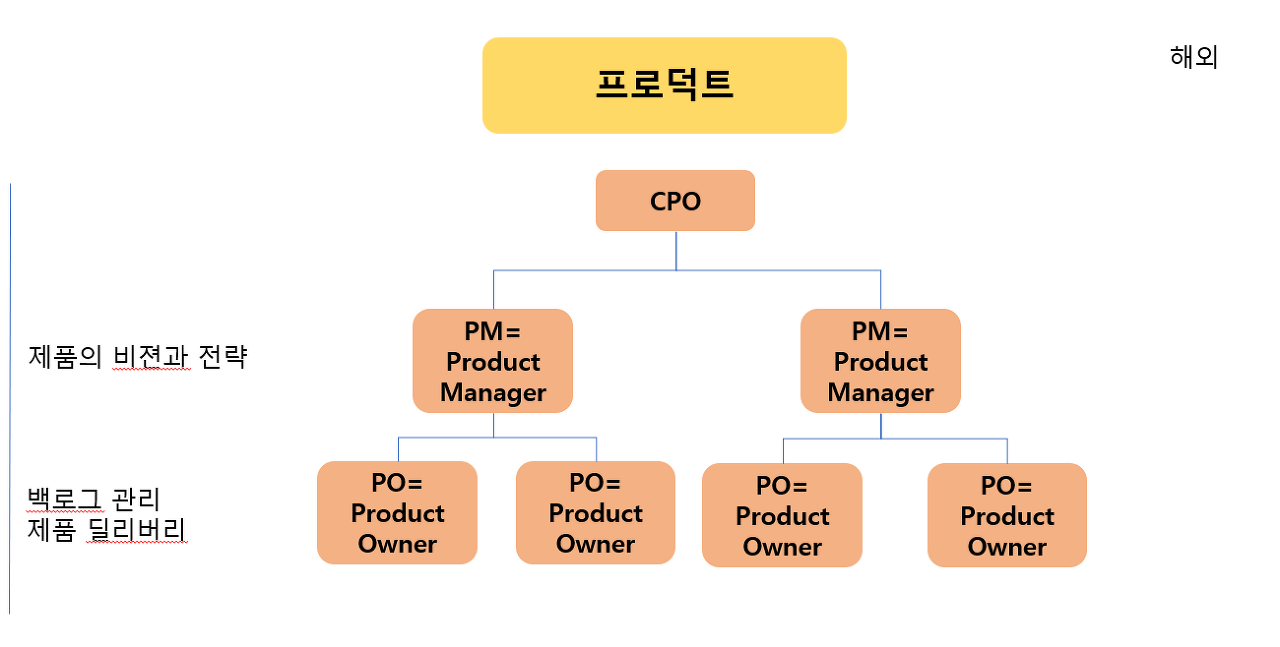 프로덕트

해외

CPO

제품의 비젼과 전략

PM= Product Manager

PM= Product Manager

백로그 관리
제품 딜리버리

PO= Product Owner

PO= Product Owner

PO= Product Owner

PO= Product Owner